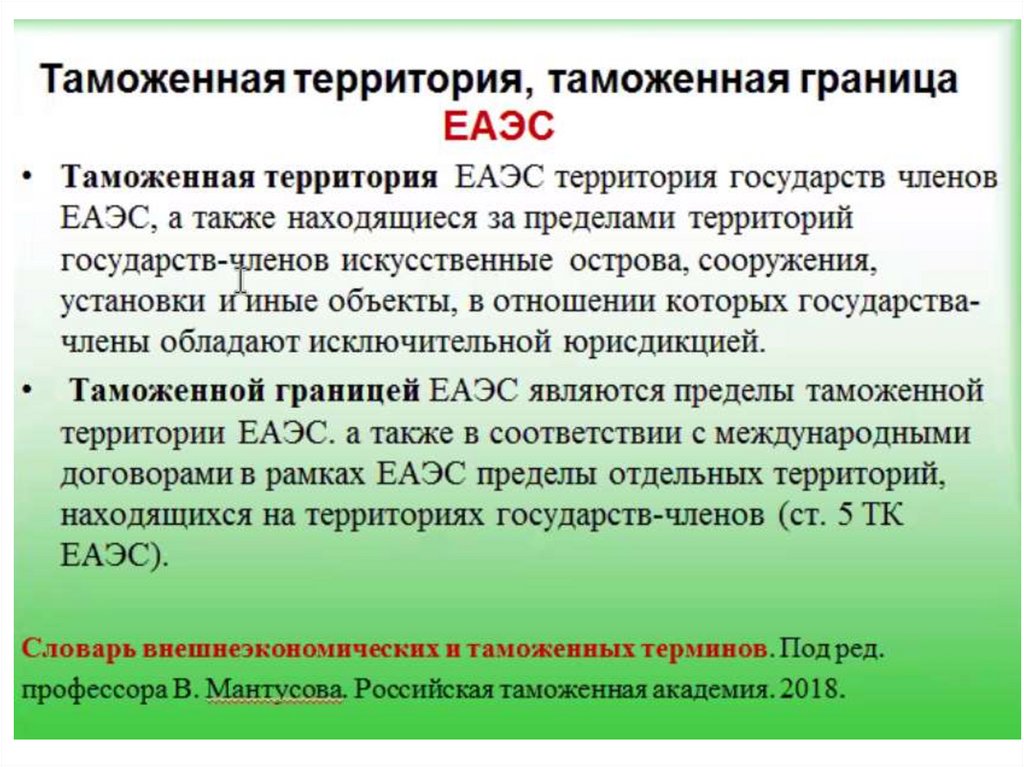 Таможенная территория, таможенная граница ЕАЭС

• Таможенная территория ЕАЭС территория государств членов ЕАЭС, а также находящиеся за пределами территорий государств-членов искусственные острова, сооружения, установки и иные объекты, в отношении которых государства-члены обладают исключительной юрисдикцией.

• Таможенной границей ЕАЭС являются пределы таможенной территории ЕАЭС. а также в соответствии с международными договорами в рамках ЕАЭС пределы отдельных территорий, находящихся на территориях государств-членов (ст. 5 ТК ЕАЭС).

Словарь внешнеэкономических и таможенных терминов. Под ред. профессора В. Мантусова. Российская таможенная академия. 2018.